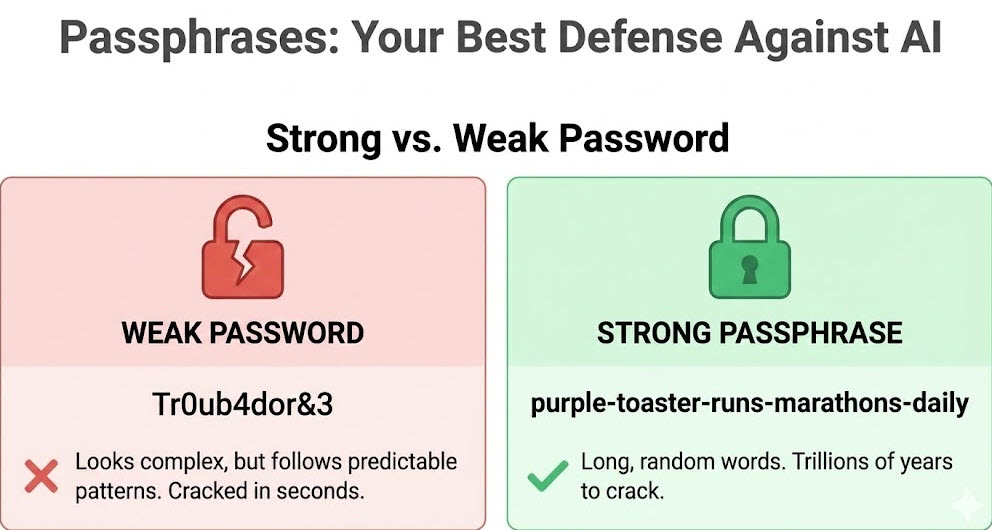 Passphrases: Your Best Defense Against AI

Strong vs. Weak Password

WEAK PASSWORD

Tr0ub4dor&3

Looks complex, but follows predictable patterns. Cracked in seconds.

STRONG PASSPHRASE

purple-toaster-runs-marathons-daily

Long, random words. Trillions of years to crack.